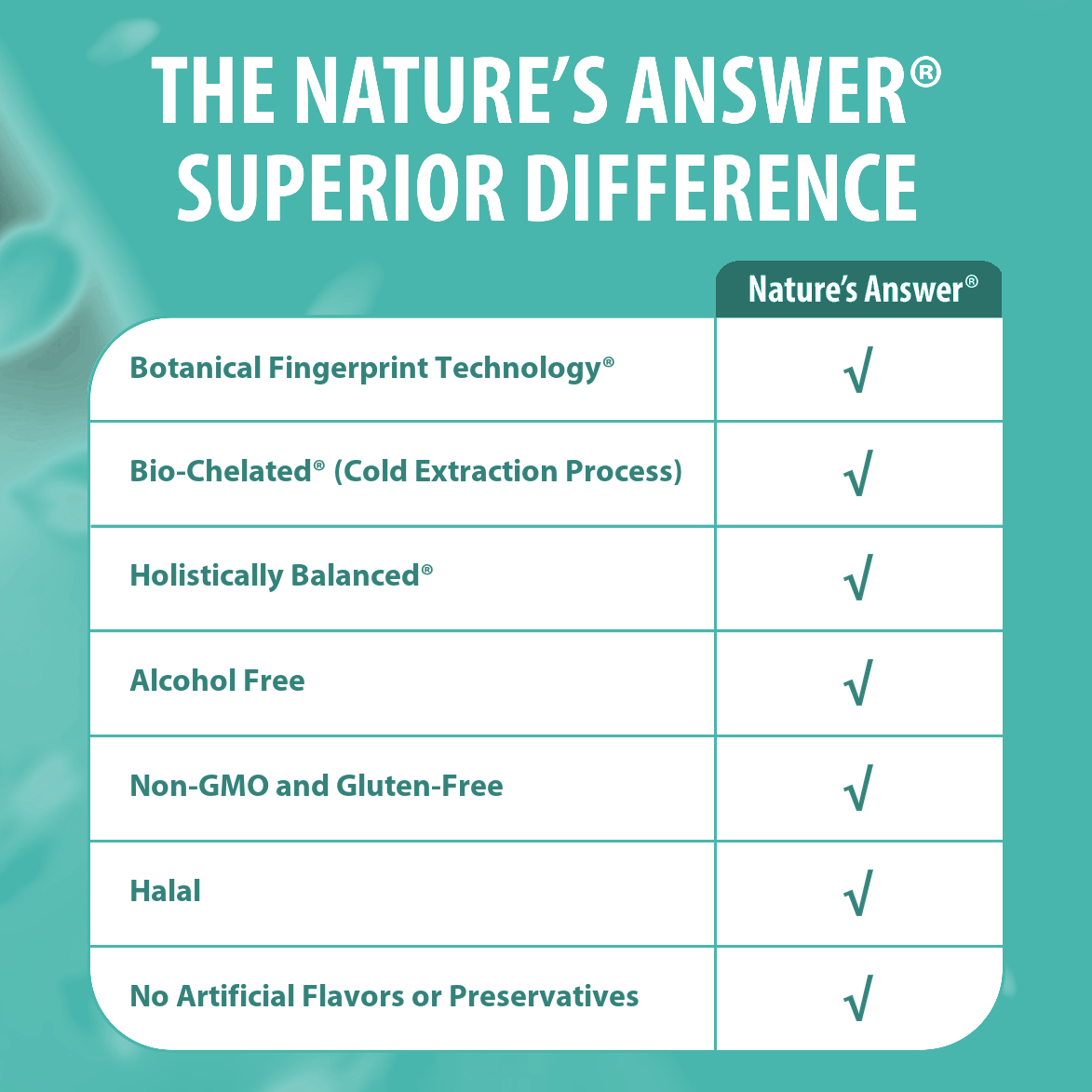 THE NATURE'S ANSWER® SUPERIOR DIFFERENCE

| | Nature's Answer® |
|---|---|
| Botanical Fingerprint Technology® | √ |
| Bio-Chelated® (Cold Extraction Process) | √ |
| Holistically Balanced® | √ |
| Alcohol Free | √ |
| Non-GMO and Gluten-Free | √ |
| Halal | √ |
| No Artificial Flavors or Preservatives | √ |